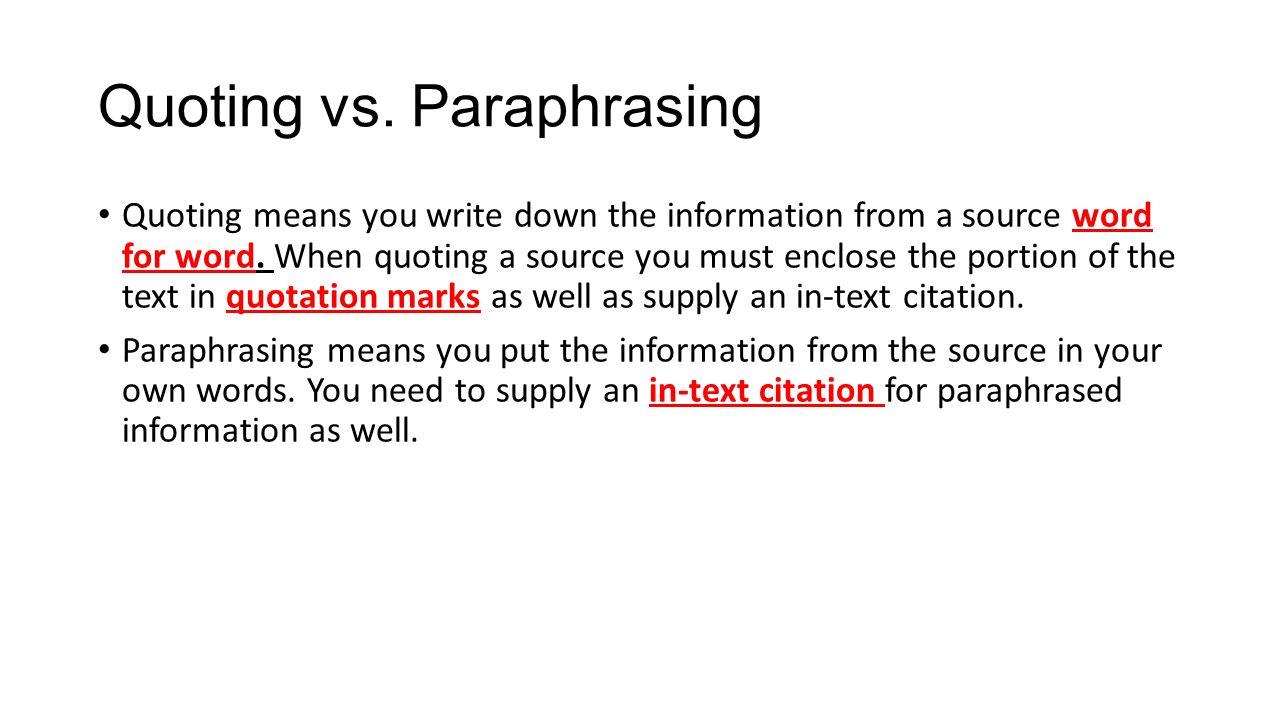 Quoting vs. Paraphrasing

• Quoting means you write down the information from a source word for word. When quoting a source you must enclose the portion of the text in quotation marks as well as supply an in-text citation.

• Paraphrasing means you put the information from the source in your own words. You need to supply an in-text citation for paraphrased information as well.